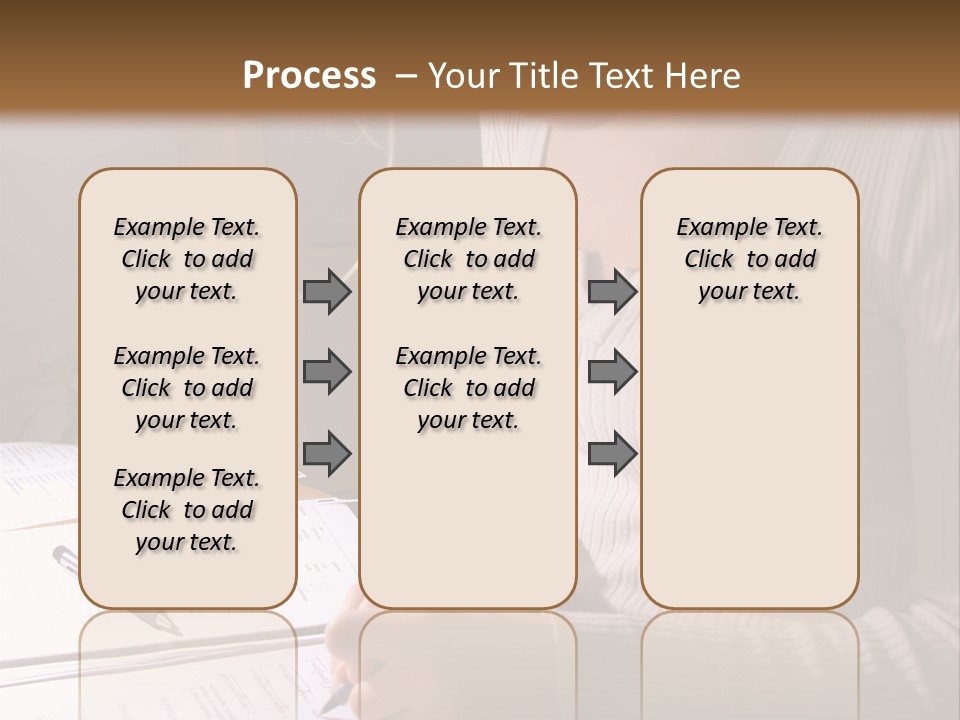 Process – Your Title Text Here

Example Text. Click to add your text.

Example Text. Click to add your text.

Example Text. Click to add your text.

Example Text. Click to add your text.

Example Text. Click to add your text.

Example Text. Click to add your text.